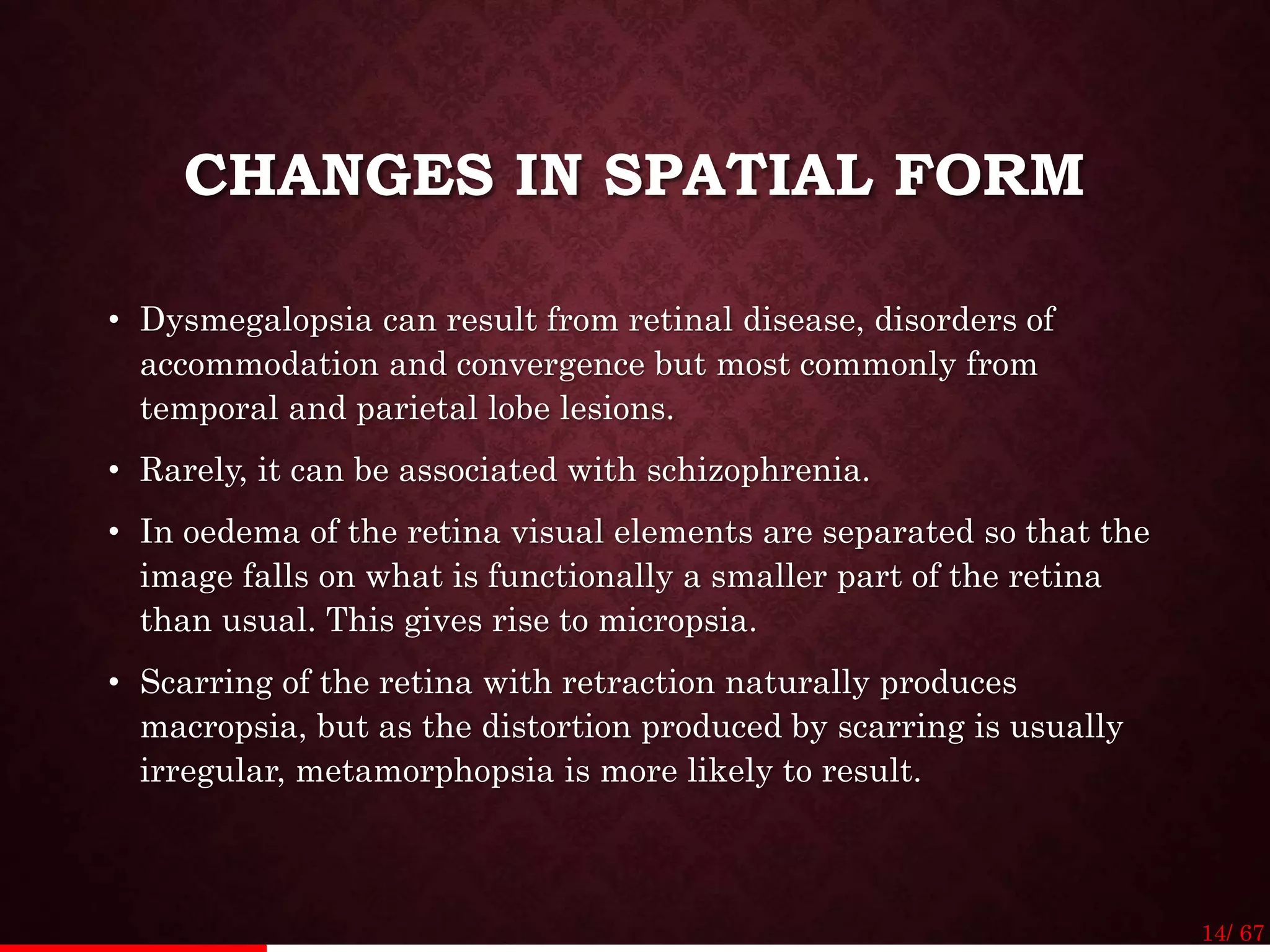 CHANGES IN SPATIAL FORM

• Dysmegalopsia can result from retinal disease, disorders of accommodation and convergence but most commonly from temporal and parietal lobe lesions.

• Rarely, it can be associated with schizophrenia.

• In oedema of the retina visual elements are separated so that the image falls on what is functionally a smaller part of the retina than usual. This gives rise to micropsia.

• Scarring of the retina with retraction naturally produces macropsia, but as the distortion produced by scarring is usually irregular, metamorphopsia is more likely to result.

14/ 67